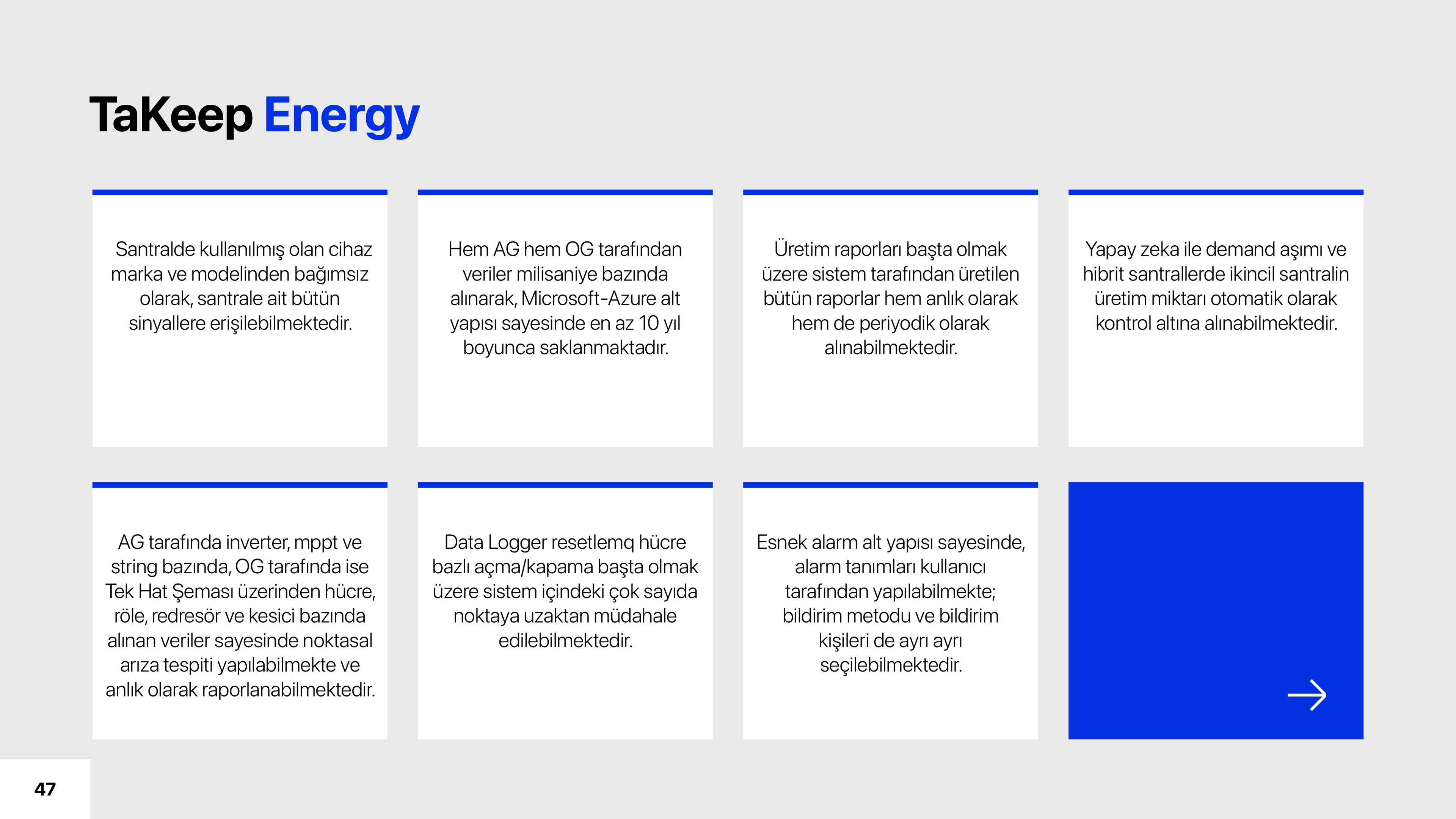 TaKeep Energy

Santralde kullanılmış olan cihaz marka ve modelinden bağımsız olarak, santrale ait bütün sinyallere erişilebilmektedir.

Hem AG hem OG tarafından veriler milisaniye bazında alınarak, Microsoft-Azure alt yapısı sayesinde en az 10 yıl boyunca saklanmaktadır.

Üretim raporları başta olmak üzere sistem tarafından üretilen bütün raporlar hem anlık olarak hem de periyodik olarak alınabilmektedir.

Yapay zeka ile demand aşımı ve hibrit santrallerde ikincil santralin üretim miktarı otomatik olarak kontrol altına alınabilmektedir.

AG tarafında inverter, mppt ve string bazında, OG tarafında ise Tek Hat Şeması üzerinden hücre, röle, redresör ve kesici bazında alınan veriler sayesinde noktasal arıza tespiti yapılabilmekte ve anlık olarak raporlanabilmektedir.

Data Logger resetlemq hücre bazlı açma/kapama başta olmak üzere sistem içindeki çok sayıda noktaya uzaktan müdahale edilebilmektedir.

Esnek alarm alt yapısı sayesinde, alarm tanımları kullanıcı tarafından yapılabilmekte; bildirim metodu ve bildirim kişileri de ayrı ayrı seçilebilmektedir.

47